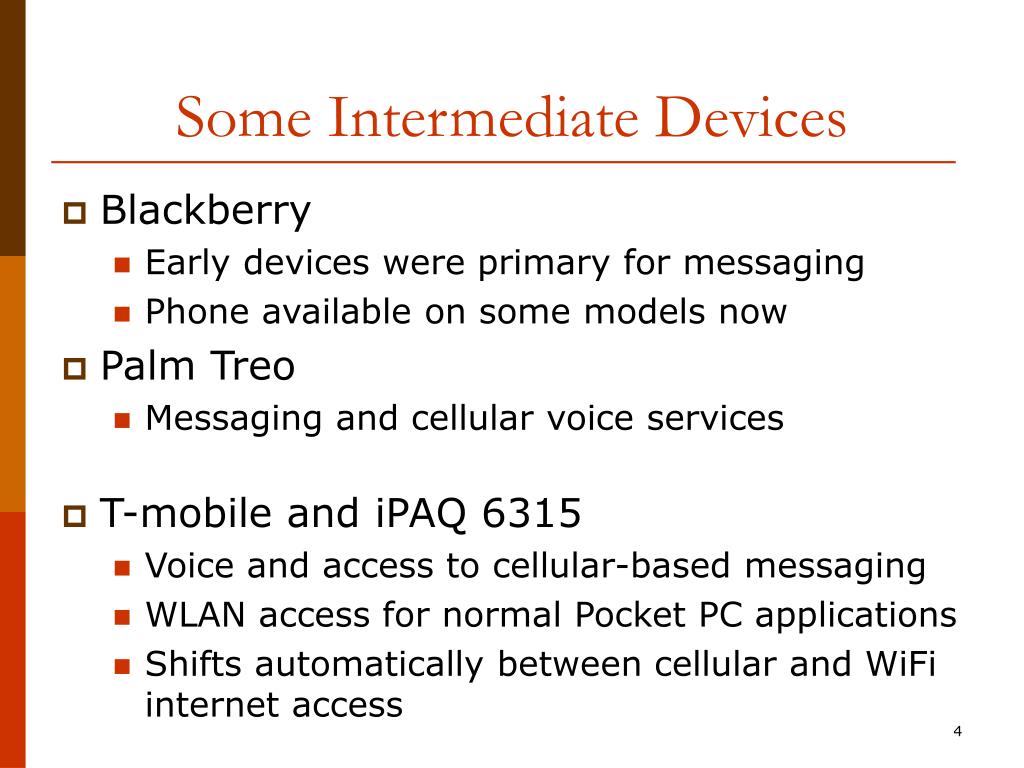 Some Intermediate Devices

Blackberry

Early devices were primary for messaging

Phone available on some models now

Palm Treo

Messaging and cellular voice services

T-mobile and iPAQ 6315

Voice and access to cellular-based messaging

WLAN access for normal Pocket PC applications

Shifts automatically between cellular and WiFi internet access

4